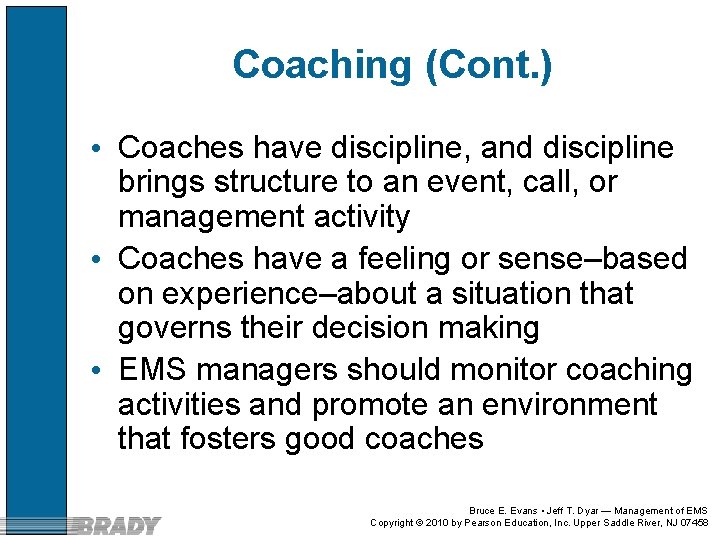 Coaching (Cont.)

• Coaches have discipline, and discipline brings structure to an event, call, or management activity
• Coaches have a feeling or sense–based on experience–about a situation that governs their decision making
• EMS managers should monitor coaching activities and promote an environment that fosters good coaches

BRADY

Bruce E. Evans • Jeff T. Dyar — Management of EMS
Copyright © 2010 by Pearson Education, Inc. Upper Saddle River, NJ 07458